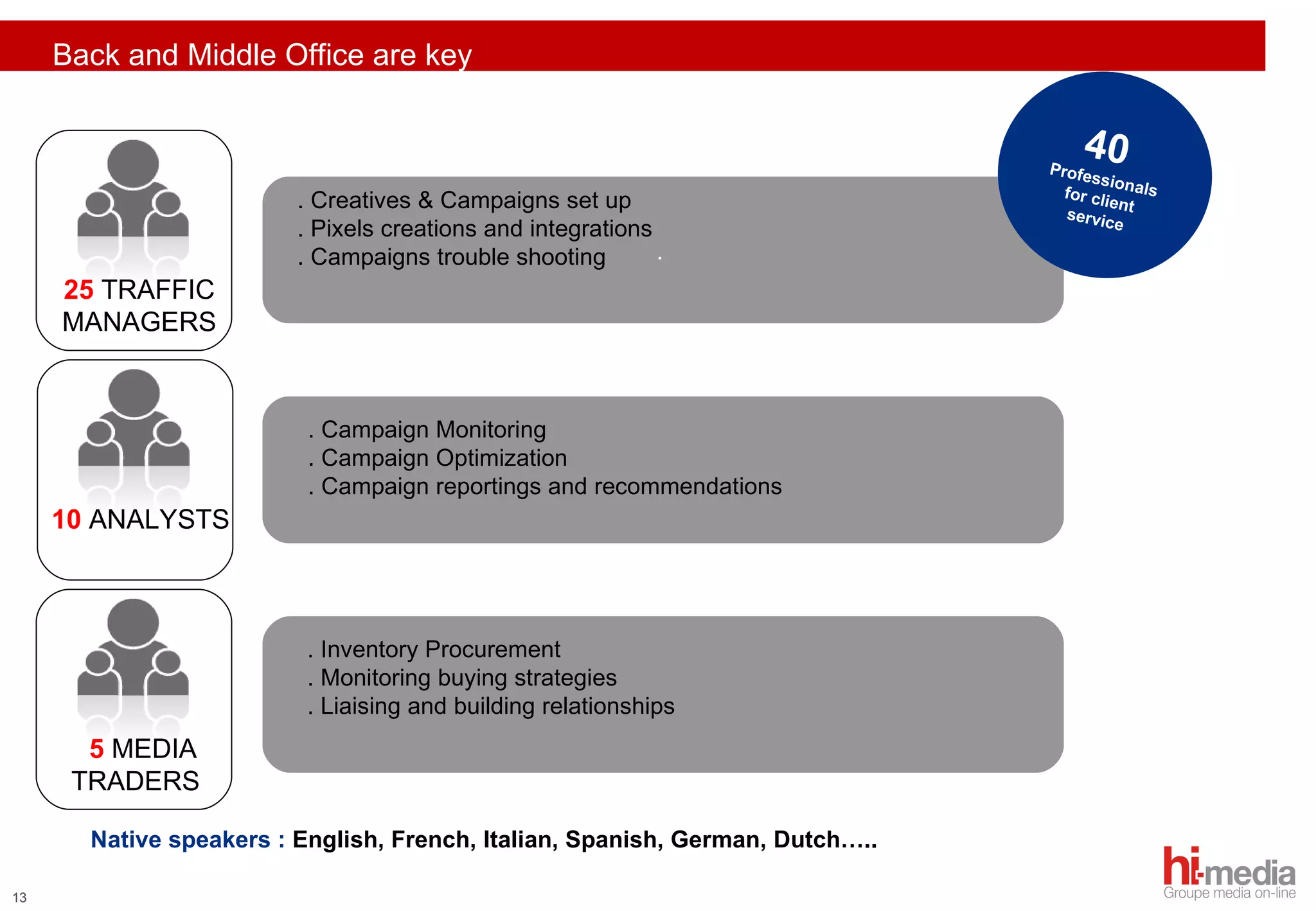 Back and Middle Office are key

40
Professionals for client service

25 TRAFFIC MANAGERS

. Creatives & Campaigns set up
. Pixels creations and integrations
. Campaigns trouble shooting

10 ANALYSTS

. Campaign Monitoring
. Campaign Optimization
. Campaign reportings and recommendations

5 MEDIA TRADERS

. Inventory Procurement
. Monitoring buying strategies
. Liaising and building relationships

Native speakers : English, French, Italian, Spanish, German, Dutch…..

13

hi-media
Groupe media on-line